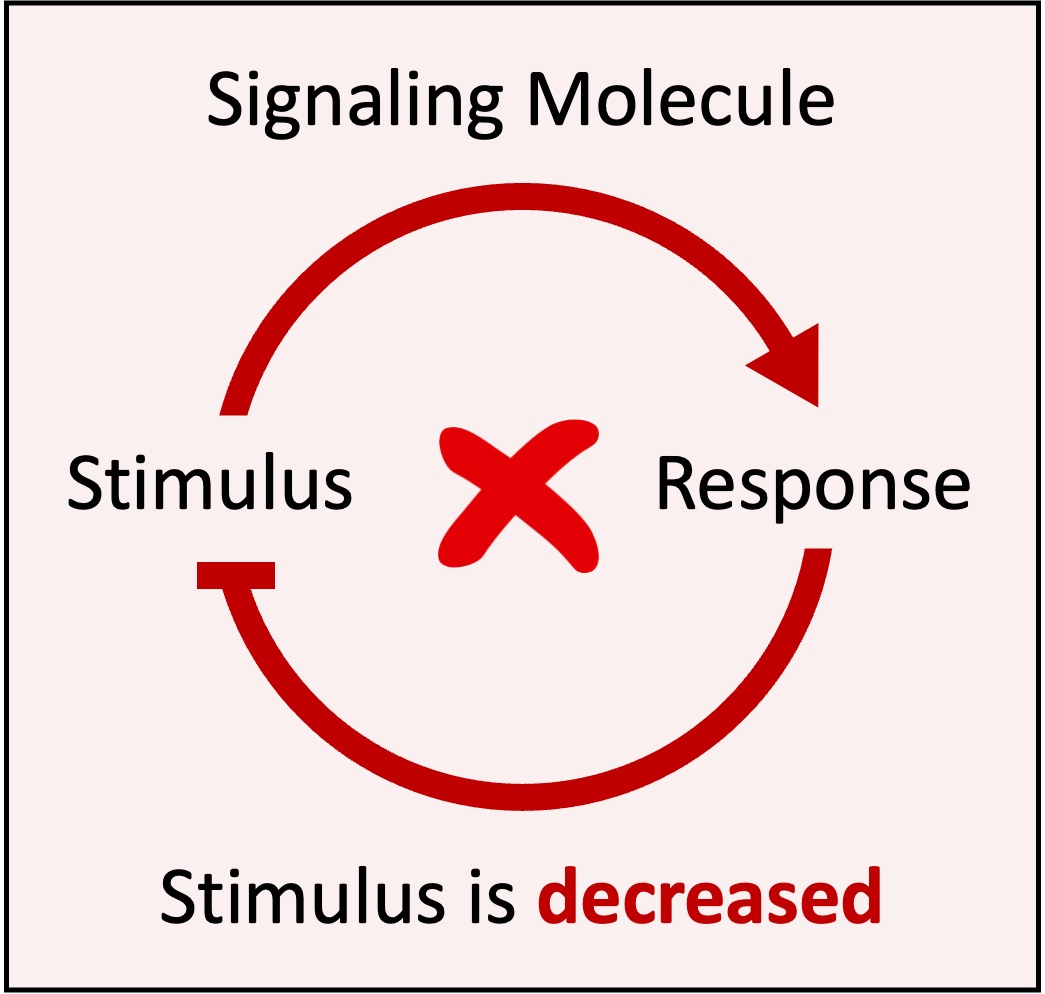 Signaling Molecule

Stimulus

Response

Stimulus is decreased